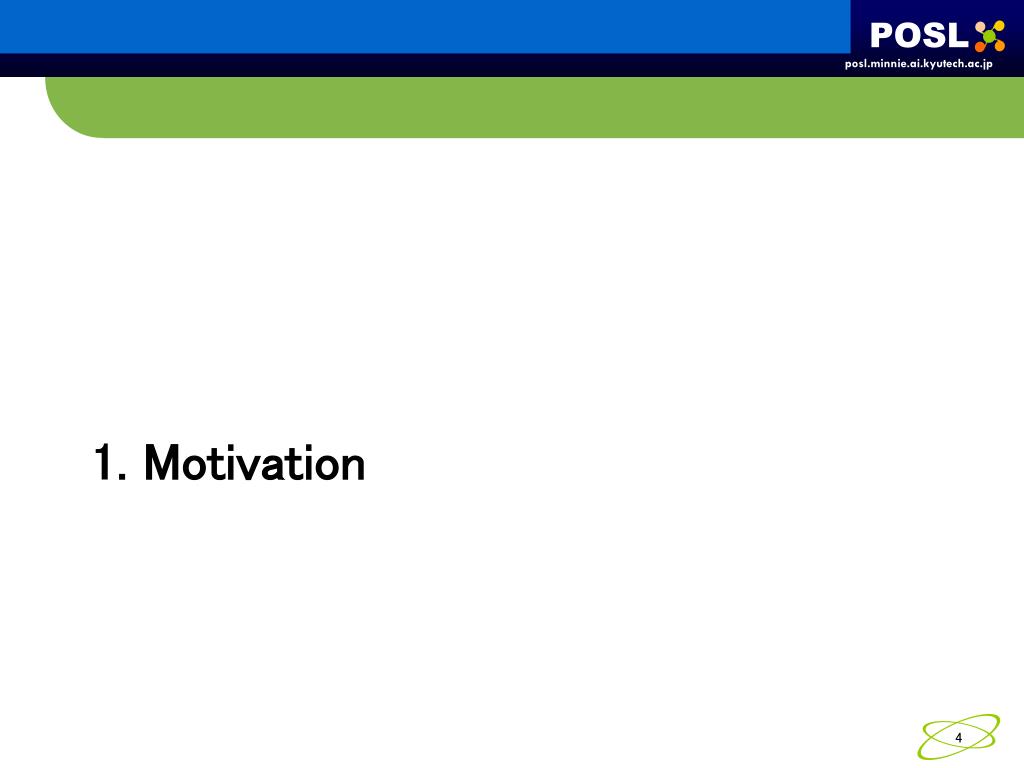 POSL
posl.minnie.ai.kyutech.ac.jp

1. Motivation

4